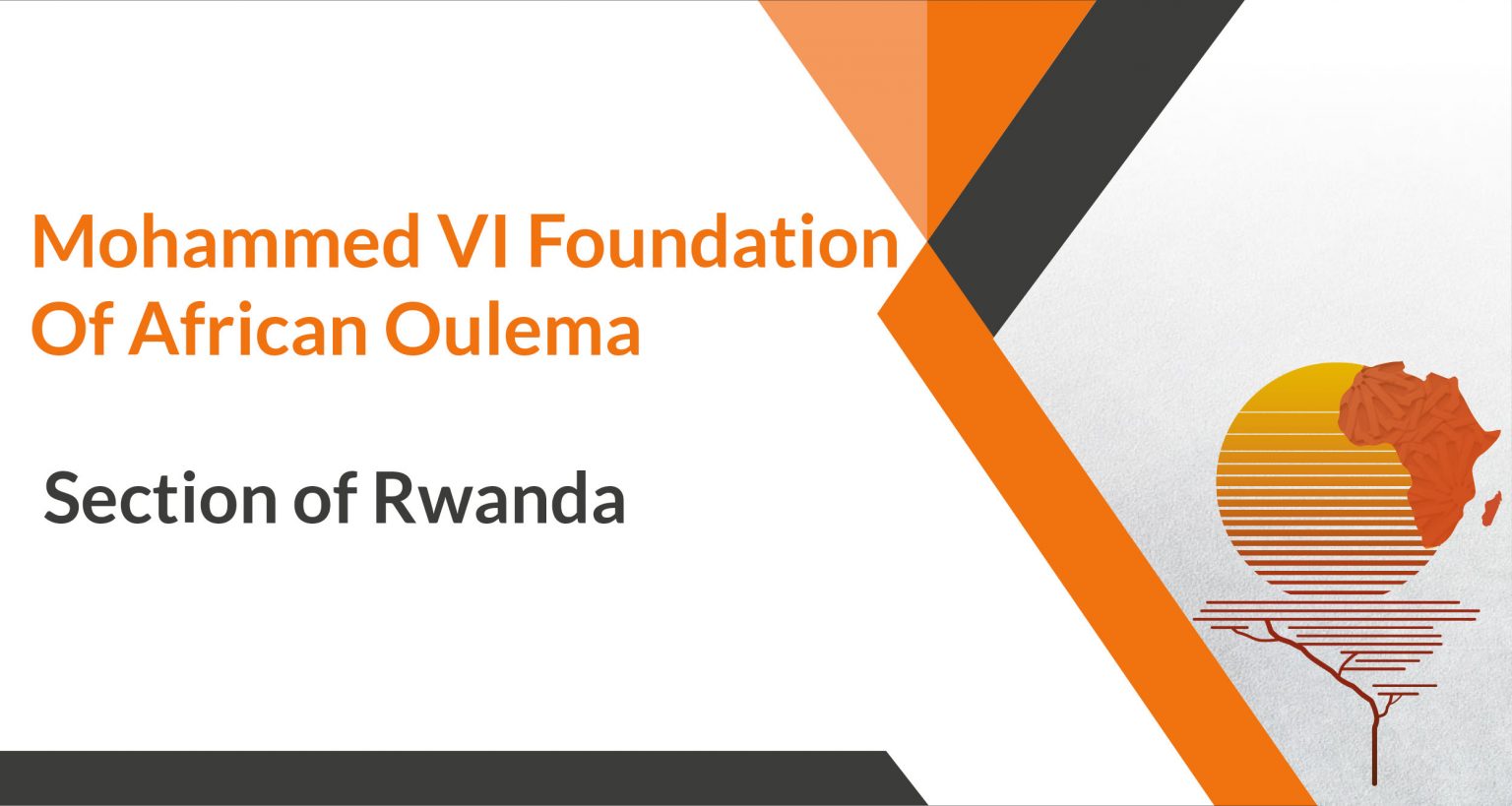 Mohammed VI Foundation Of African Oulema

Section of Rwanda